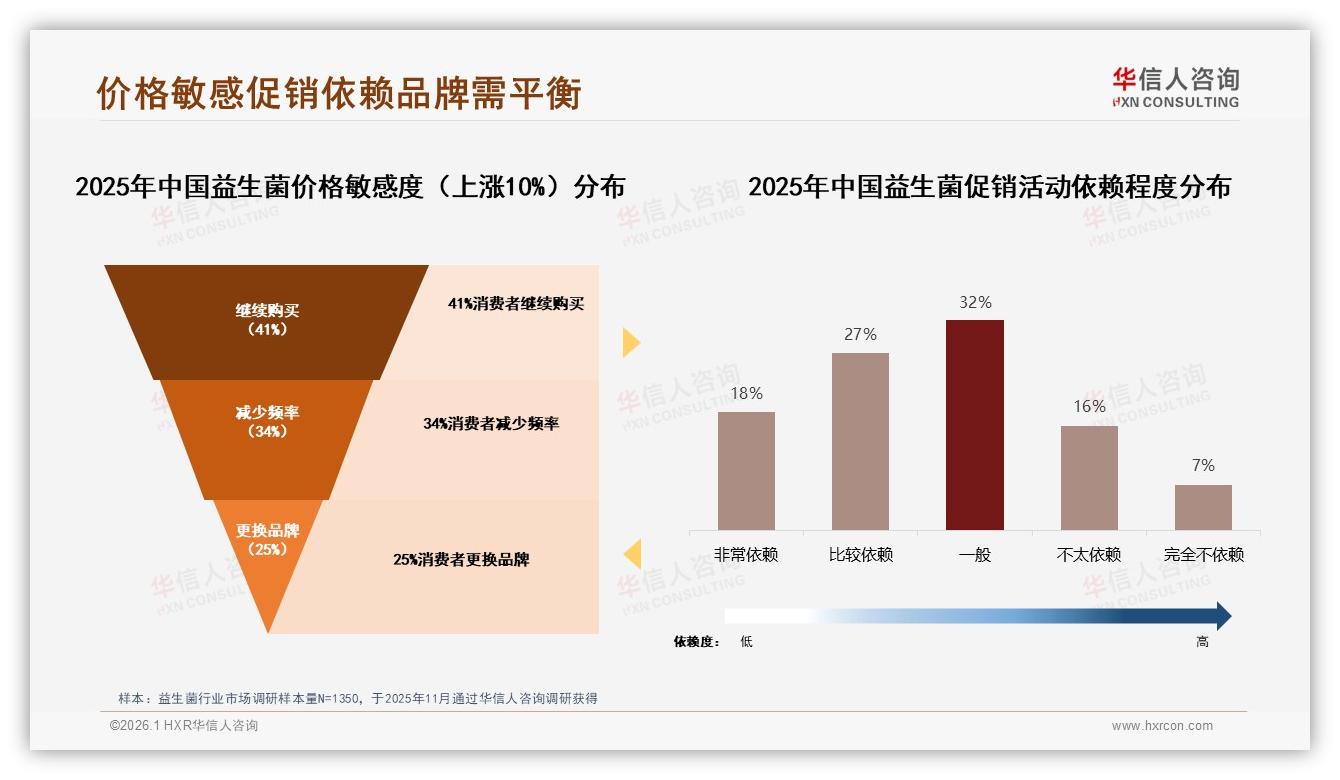 价格敏感促销依赖品牌需平衡

华信人咨询
HXN CONSULTING

2025年中国益生菌价格敏感度（上涨10%）分布

继续购买
（41%）

41%消费者继续购买

减少频率
（34%）

34%消费者减少频率

更换品牌
（25%）

25%消费者更换品牌

2025年中国益生菌促销活动依赖程度分布

18%
27%
32%
16%
7%

非常依赖
比较依赖
一般
不太依赖
完全不依赖

依赖度： 低
高

样本：益生菌行业市场调研样本量N=1350，于2025年11月通过华信人咨询调研获得

©2026.1 HXR华信人咨询

www.hxrcon.com